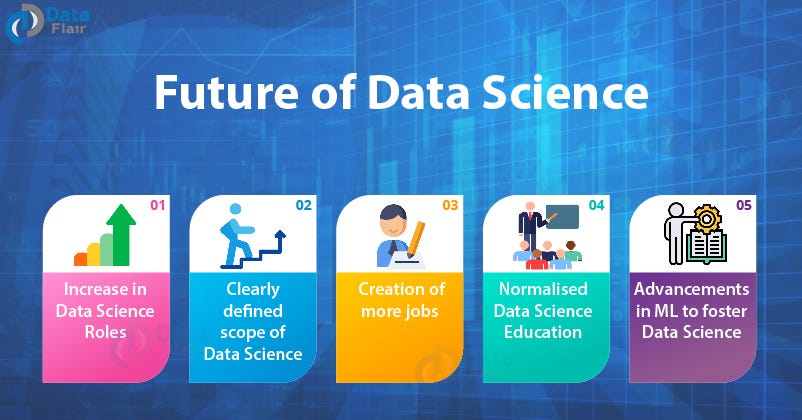 Data Flair

Future of Data Science

01
Increase in Data Science Roles

02
Clearly defined scope of Data Science

03
Creation of more jobs

04
Normalised Data Science Education

05
Advancements in ML to foster Data Science